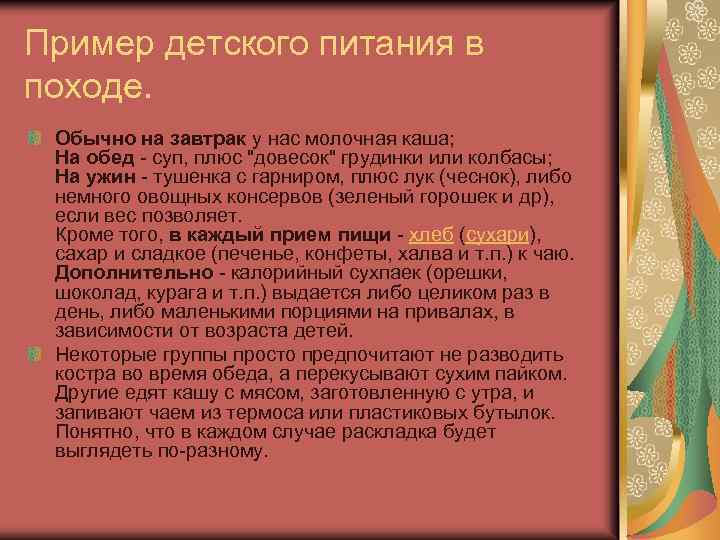 Пример детского питания в походе.

Обычно на завтрак у нас молочная каша;
На обед - суп, плюс "довесок" грудинки или колбасы;
На ужин - тушенка с гарниром, плюс лук (чеснок), либо немного овощных консервов (зеленый горошек и др), если вес позволяет.
Кроме того, в каждый прием пищи - хлеб (сухари), сахар и сладкое (печенье, конфеты, халва и т.п.) к чаю.
Дополнительно - калорийный сухпаек (орешки, шоколад, курага и т.п.) выдается либо целиком раз в день, либо маленькими порциями на привалах, в зависимости от возраста детей.

Некоторые группы просто предпочитают не разводить костра во время обеда, а перекусывают сухим пайком. Другие едят кашу с мясом, заготовленную с утра, и запивают чаем из термоса или пластиковых бутылок. Понятно, что в каждом случае раскладка будет выглядеть по-разному.